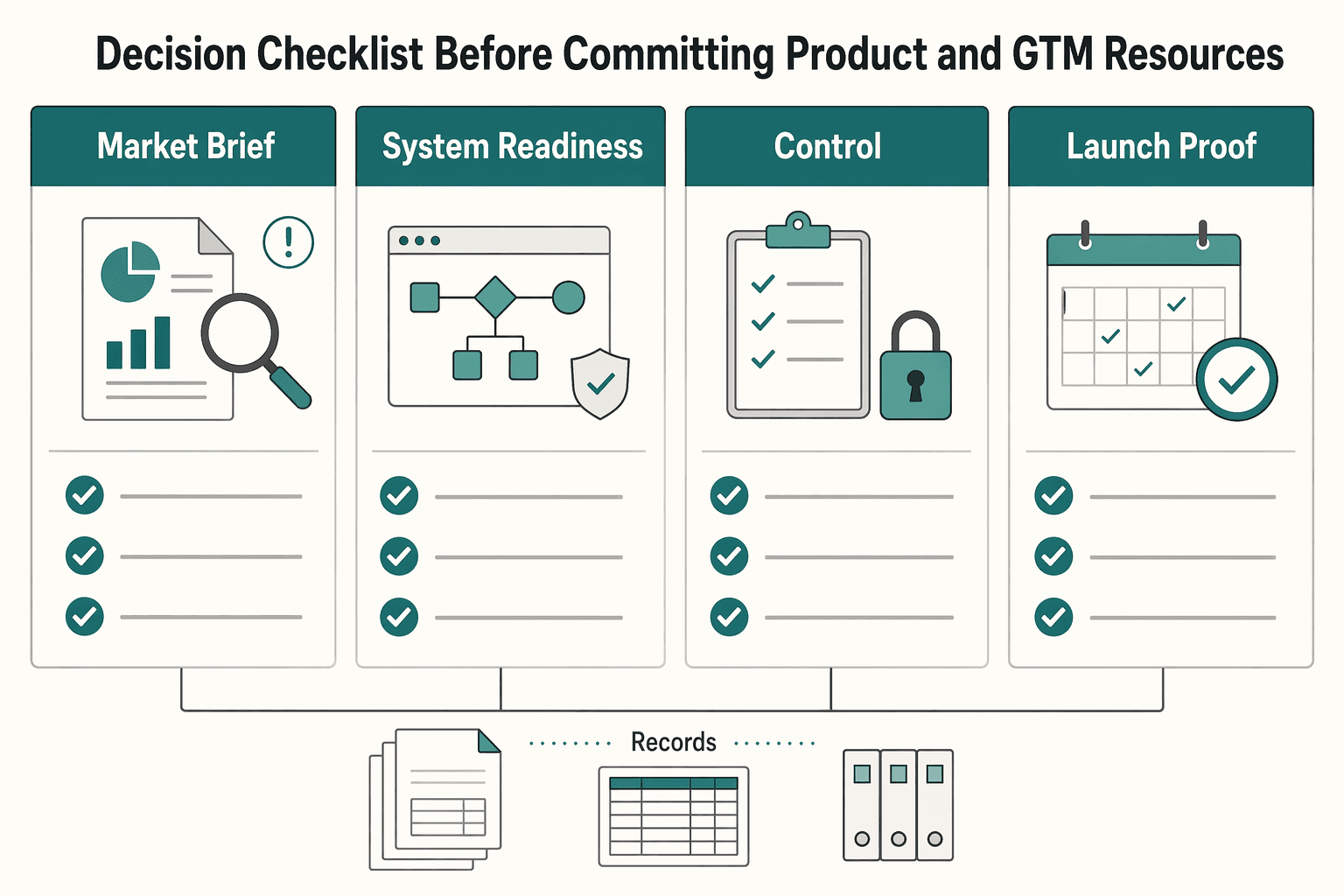 Decision Checklist Before Committing Product and GTM Resources

Market Brief

System Readiness

Control

Launch Proof

Records